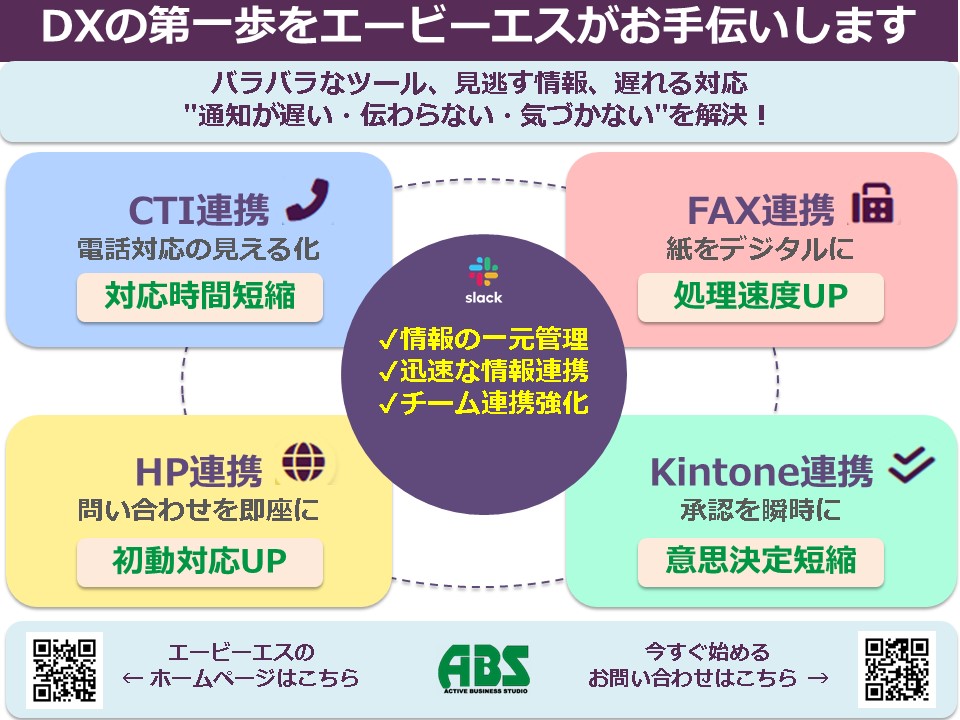 DXの第一歩をエービーエスがお手伝いします

バラバラなツール、見逃す情報、遅れる対応
"通知が遅い・伝わらない・気づかない"を解決！

CTI連携
電話対応の見える化
対応時間短縮

FAX連携
紙をデジタルに
処理速度UP

slack
✓情報の一元管理
✓迅速な情報連携
✓チーム連携強化

HP連携
問い合わせを即座に
初動対応UP

Kintone連携
承認を瞬時に
意思決定短縮

エービーエスの
← ホームページはこちら

ABS
ACTIVE BUSINESS STUDIO

今すぐ始める
お問い合わせはこちら →